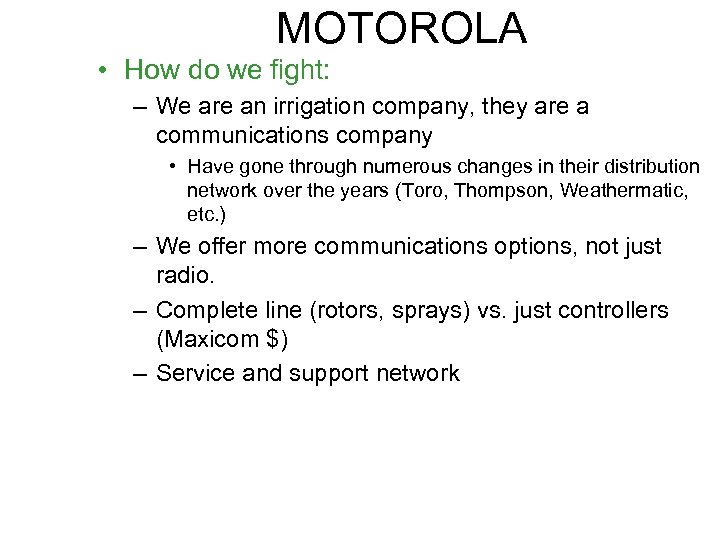 MOTOROLA

• How do we fight:

– We are an irrigation company, they are a communications company

• Have gone through numerous changes in their distribution network over the years (Toro, Thompson, Weathermatic, etc.)

– We offer more communications options, not just radio.

– Complete line (rotors, sprays) vs. just controllers (Maxicom \$)

– Service and support network